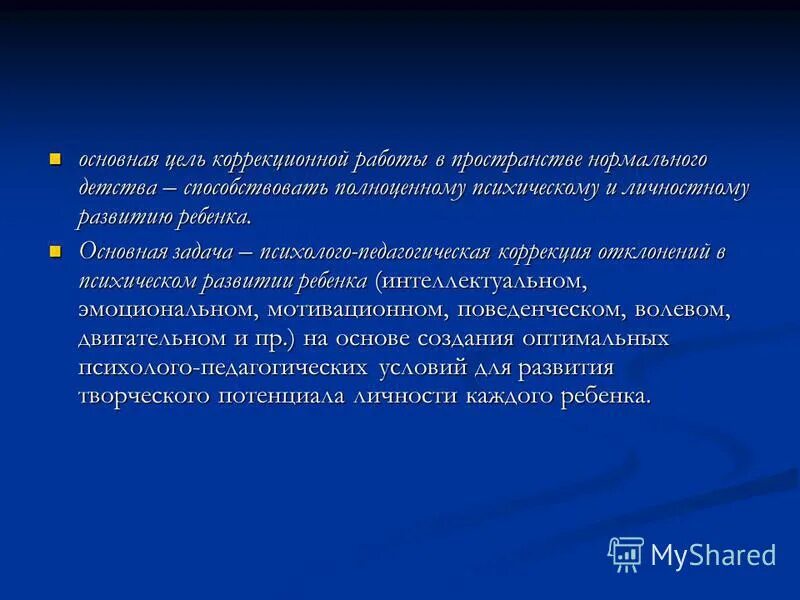 основная цель коррекционной работы в пространстве нормального детства – способствовать полноценному психическому и личностному развитию ребенка.

Основная задача – психолого-педагогическая коррекция отклонений в психическом развитии ребенка (интеллектуальном, эмоциональном, мотивационном, поведенческом, волевом, двигательном и пр.) на основе создания оптимальных психолого-педагогических условий для развития творческого потенциала личности каждого ребенка.

MyShared